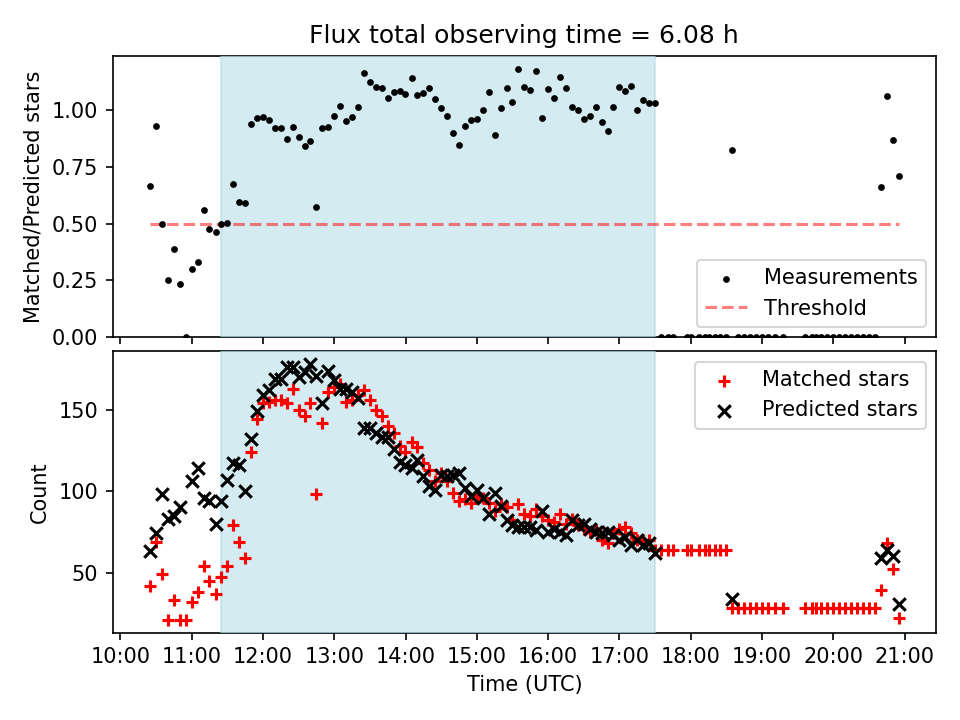 Flux total observing time = 6.08 h

Matched/Predicted stars

1.00
0.75
0.50
0.25
0.00

Measurements
Threshold

Count

150
100
50

Matched stars
Predicted stars

10:00 11:00 12:00 13:00 14:00 15:00 16:00 17:00 18:00 19:00 20:00 21:00
Time (UTC)